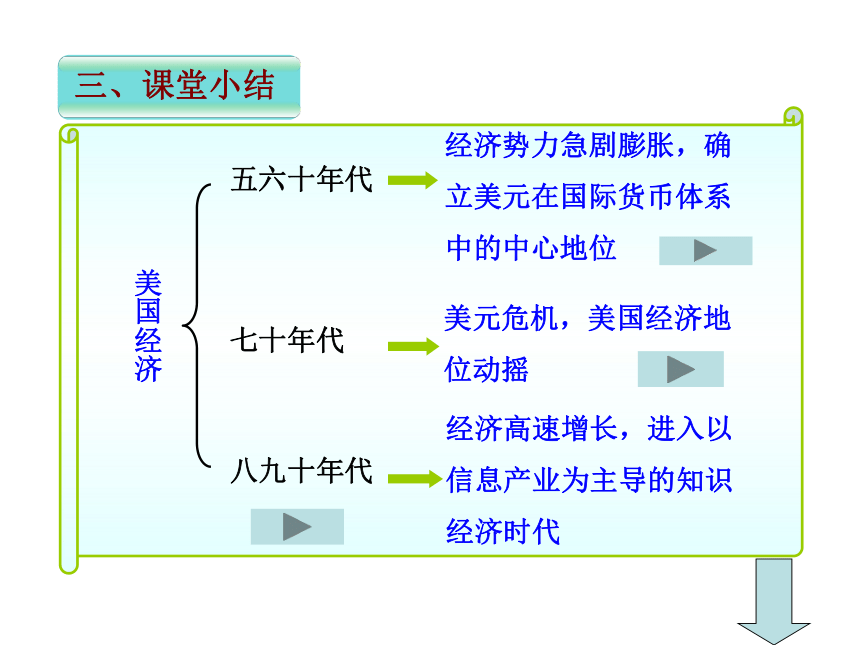 三、课堂小结

美国经济

五六十年代 经济势力急剧膨胀，确立美元在国际货币体系中的中心地位

七十年代 美元危机，美国经济地位动摇

八九十年代 经济高速增长，进入以信息产业为主导的知识经济时代